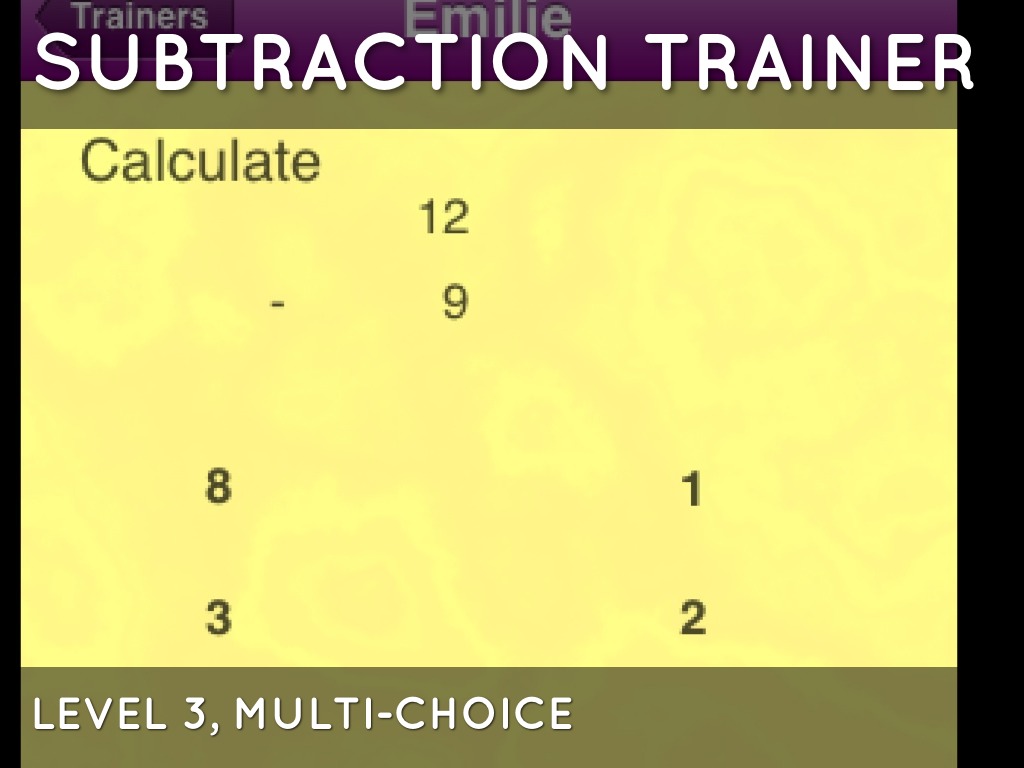 Trainers
Emilie

SUBTRACTION TRAINER

Calculate

12

- 9

8

1

3

2

LEVEL 3, MULTI-CHOICE